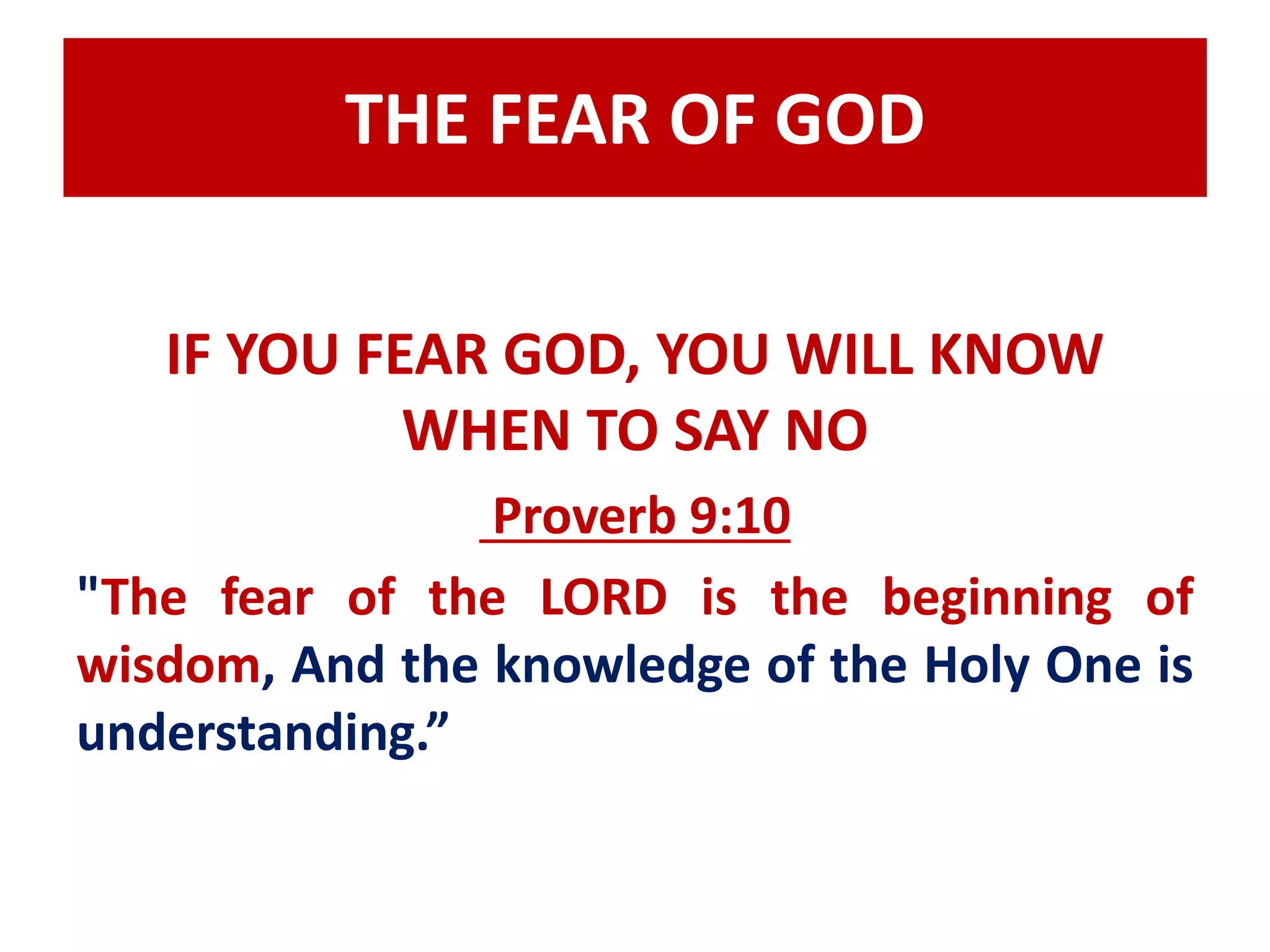 THE FEAR OF GOD

IF YOU FEAR GOD, YOU WILL KNOW WHEN TO SAY NO

Proverb 9:10

"The fear of the LORD is the beginning of wisdom, And the knowledge of the Holy One is understanding.”